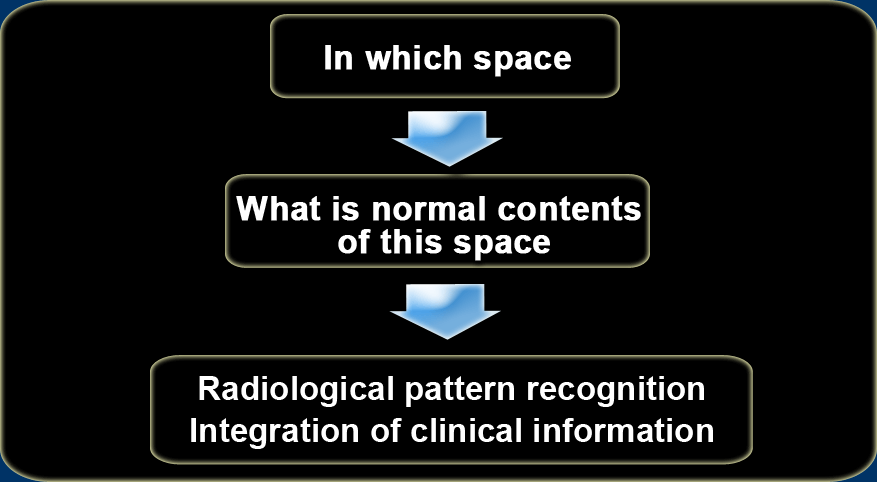 In which space

What is normal contents of this space

Radiological pattern recognition
Integration of clinical information